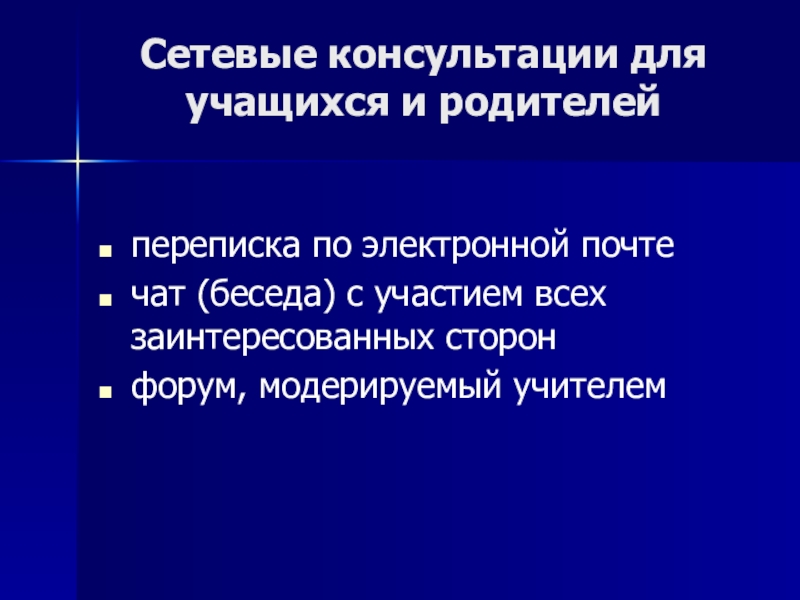 Сетевые консультации для учащихся и родителей

- переписка по электронной почте
- чат (беседа) с участием всех заинтересованных сторон
- форум, модерируемый учителем